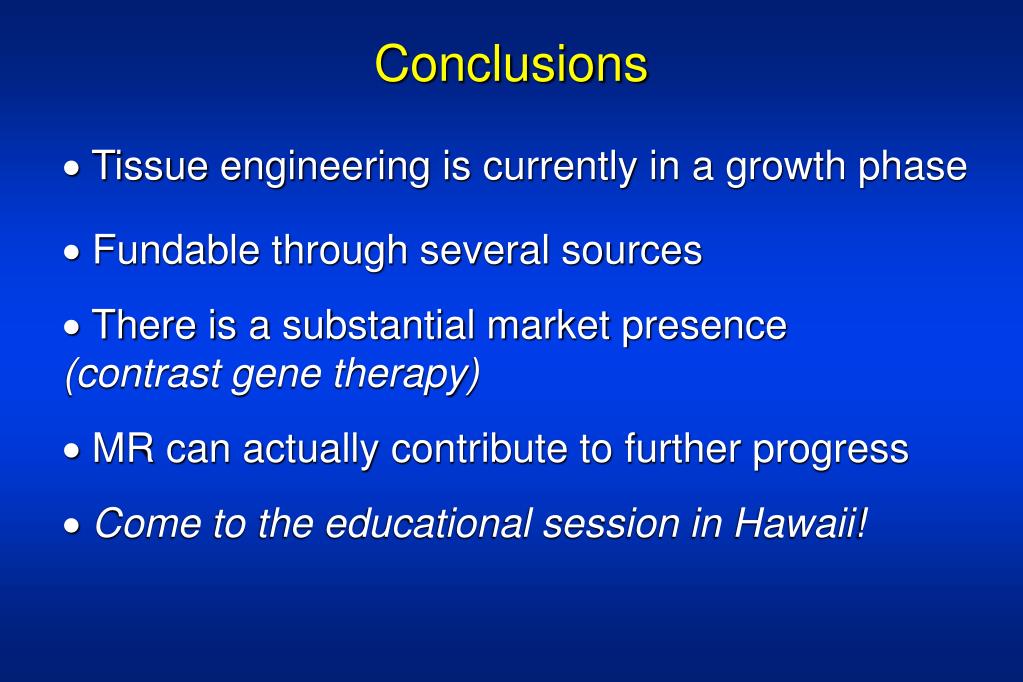 Conclusions

• Tissue engineering is currently in a growth phase

• Fundable through several sources

• There is a substantial market presence (contrast gene therapy)

• MR can actually contribute to further progress

• Come to the educational session in Hawaii!